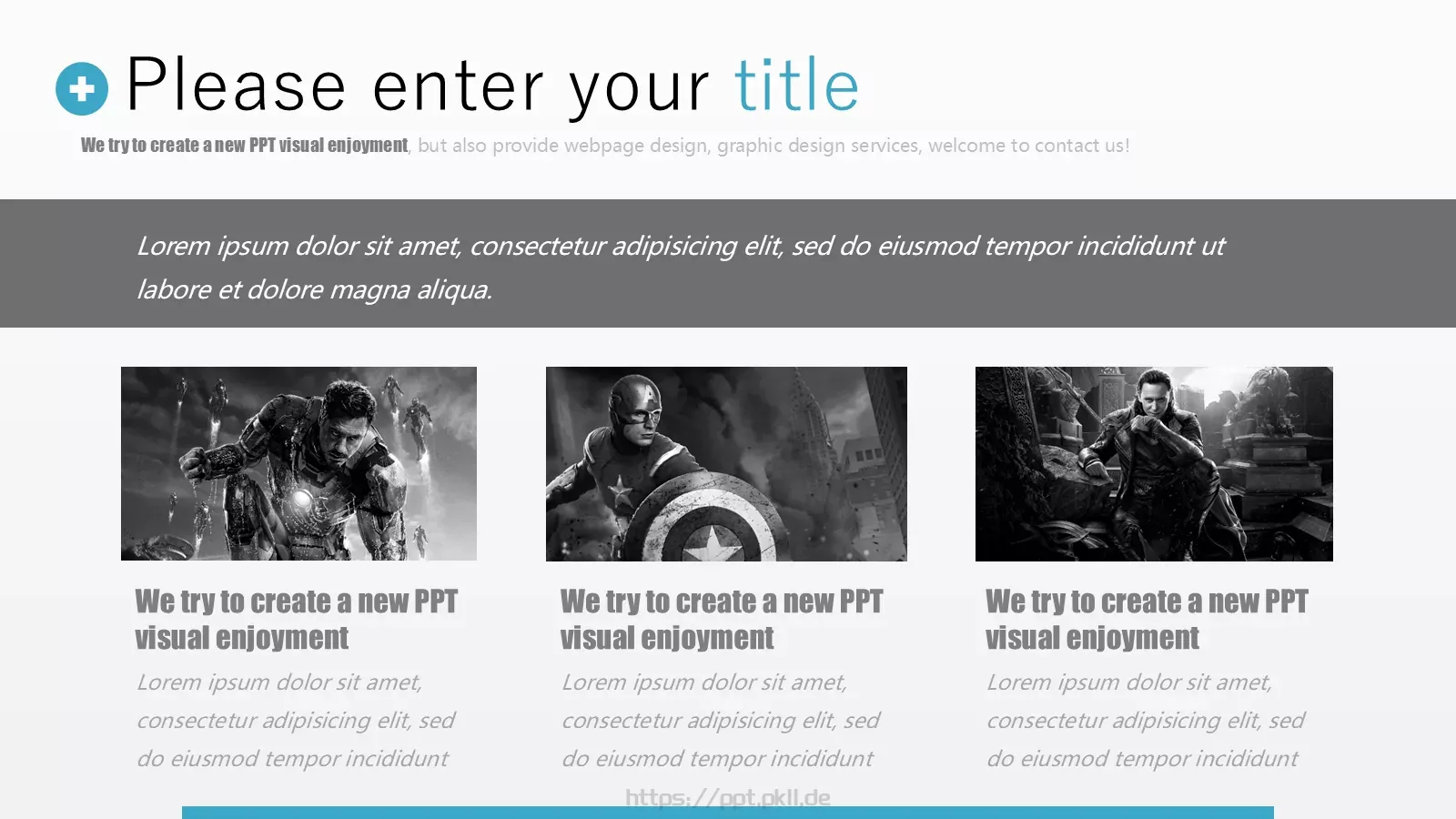 Please enter your title

We try to create a new PPT visual enjoyment, but also provide webpage design, graphic design services, welcome to contact us!

Lorem ipsum dolor sit amet, consectetur adipisicing elit, sed do eiusmod tempor incididunt ut labore et dolore magna aliqua.

We try to create a new PPT visual enjoyment

Lorem ipsum dolor sit amet, consectetur adipisicing elit, sed do eiusmod tempor incididunt

We try to create a new PPT visual enjoyment

Lorem ipsum dolor sit amet, consectetur adipisicing elit, sed do eiusmod tempor incididunt

We try to create a new PPT visual enjoyment

Lorem ipsum dolor sit amet, consectetur adipisicing elit, sed do eiusmod tempor incididunt

https://ppt.pkll.de